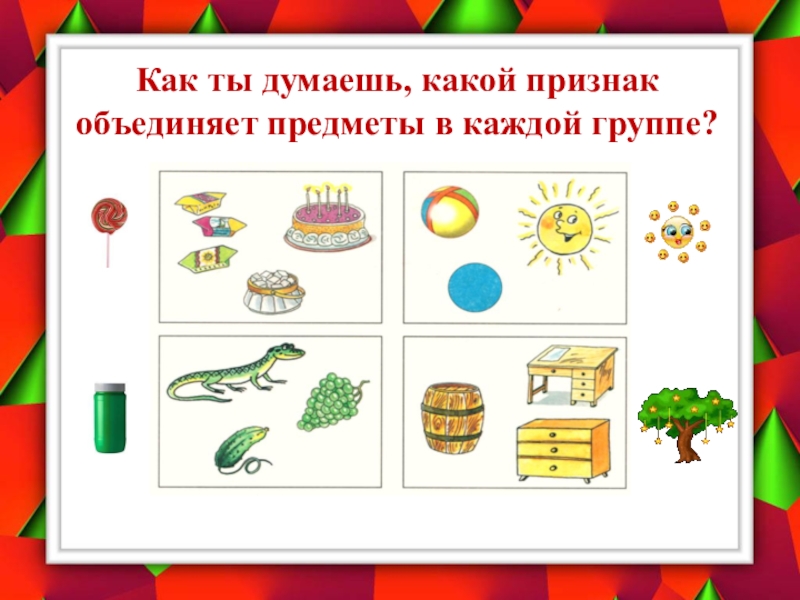 Как ты думаешь, какой признак объединяет предметы в каждой группе?